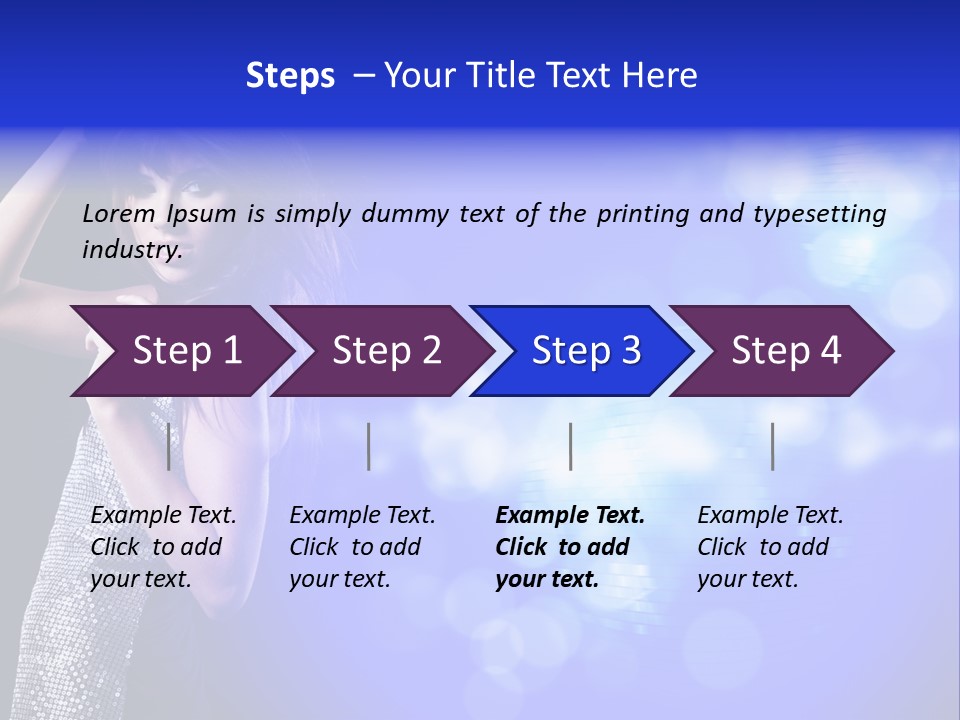 Steps – Your Title Text Here

Lorem Ipsum is simply dummy text of the printing and typesetting industry.

Step 1

Step 2

Step 3

Step 4

Example Text. Click to add your text.

Example Text. Click to add your text.

Example Text. Click to add your text.

Example Text. Click to add your text.